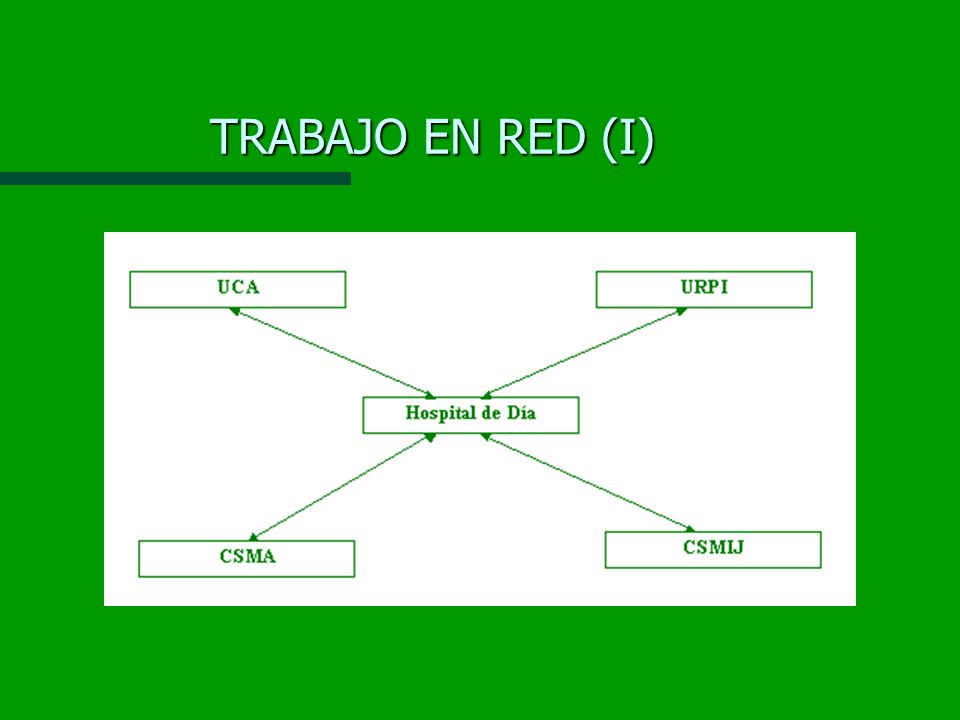 TRABAJO EN RED (I)

UCA

URPI

Hospital de Día

CSMA

CSMIJ